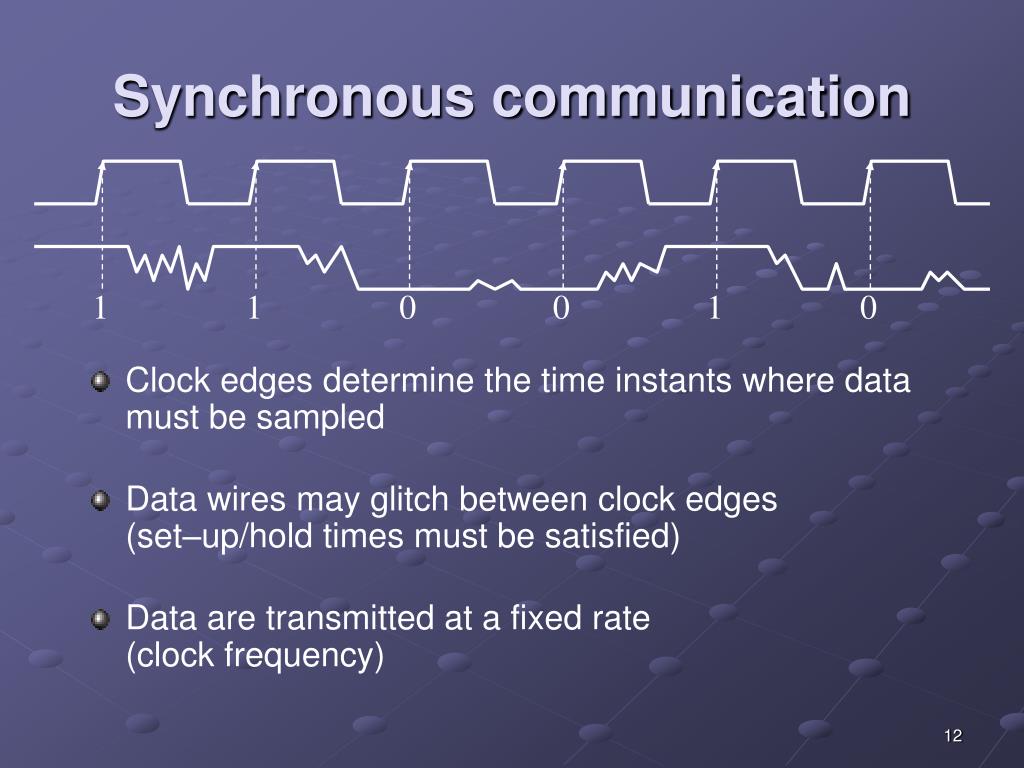 Synchronous communication

1 1 0 0 1 0

Clock edges determine the time instants where data must be sampled

Data wires may glitch between clock edges (set–up/hold times must be satisfied)

Data are transmitted at a fixed rate (clock frequency)

12